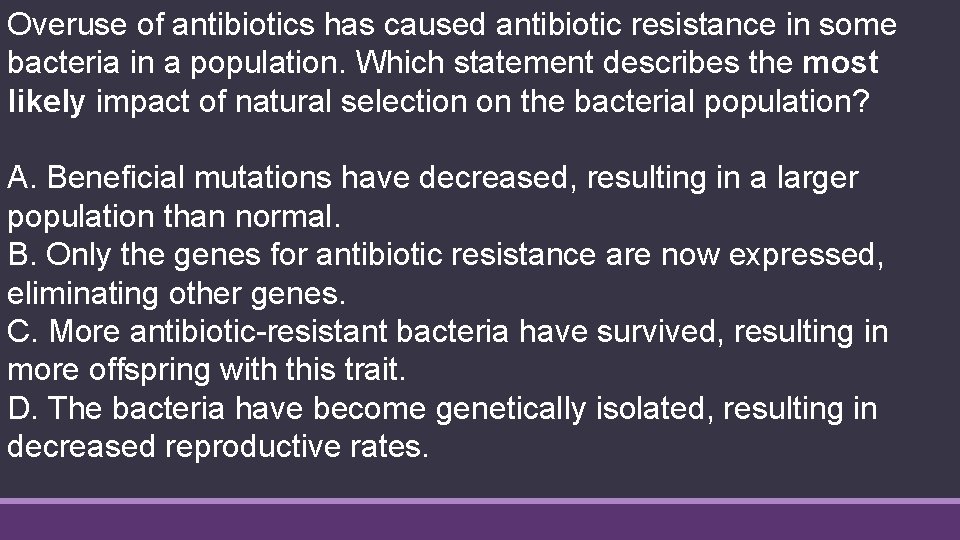 Overuse of antibiotics has caused antibiotic resistance in some bacteria in a population. Which statement describes the most likely impact of natural selection on the bacterial population?

A. Beneficial mutations have decreased, resulting in a larger population than normal.
B. Only the genes for antibiotic resistance are now expressed, eliminating other genes.
C. More antibiotic-resistant bacteria have survived, resulting in more offspring with this trait.
D. The bacteria have become genetically isolated, resulting in decreased reproductive rates.